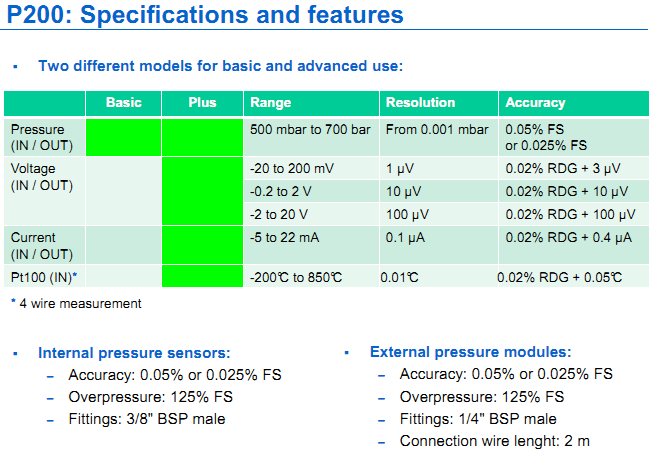 P200: Specifications and features

▪ Two different models for basic and advanced use:

| | Basic | Plus | Range | Resolution | Accuracy |
|---|---|---|---|---|---|
| Pressure (IN / OUT) | | | 500 mbar to 700 bar | From 0.001 mbar | 0.05% FS or 0.025% FS |
| Voltage (IN / OUT) | | | -20 to 200 mV | 1 µV | 0.02% RDG + 3 µV |
| | | | -0.2 to 2 V | 10 µV | 0.02% RDG + 10 µV |
| | | | -2 to 20 V | 100 µV | 0.02% RDG + 100 µV |
| Current (IN / OUT) | | | -5 to 22 mA | 0.1 µA | 0.02% RDG + 0.4 µA |
| Pt100 (IN)* | | | -200℃ to 850℃ | 0.01℃ | 0.02% RDG + 0.05℃ |

* 4 wire measurement

▪ Internal pressure sensors:
– Accuracy: 0.05% or 0.025% FS
– Overpressure: 125% FS
– Fittings: 3/8" BSP male

▪ External pressure modules:
– Accuracy: 0.05% or 0.025% FS
– Overpressure: 125% FS
– Fittings: 1/4" BSP male
– Connection wire lenght: 2 m